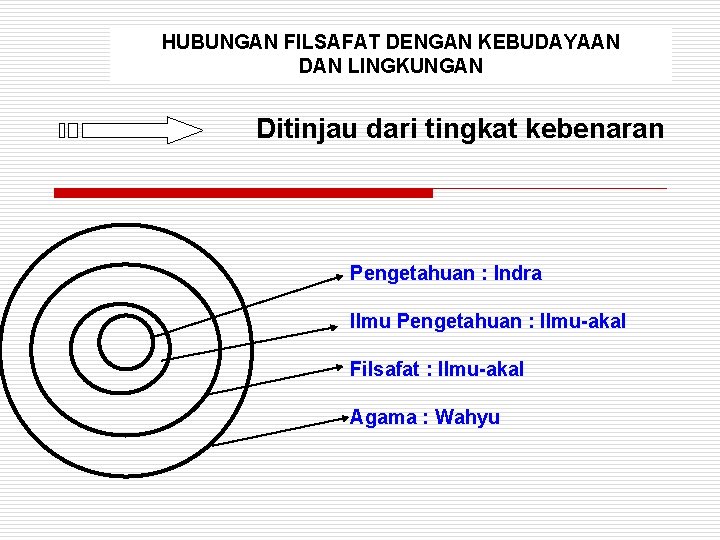 HUBUNGAN FILSAFAT DENGAN KEBUDAYAAN DAN LINGKUNGAN

Ditinjau dari tingkat kebenaran

Pengetahuan : Indra

Ilmu Pengetahuan : Ilmu-akal

Filsafat : Ilmu-akal

Agama : Wahyu